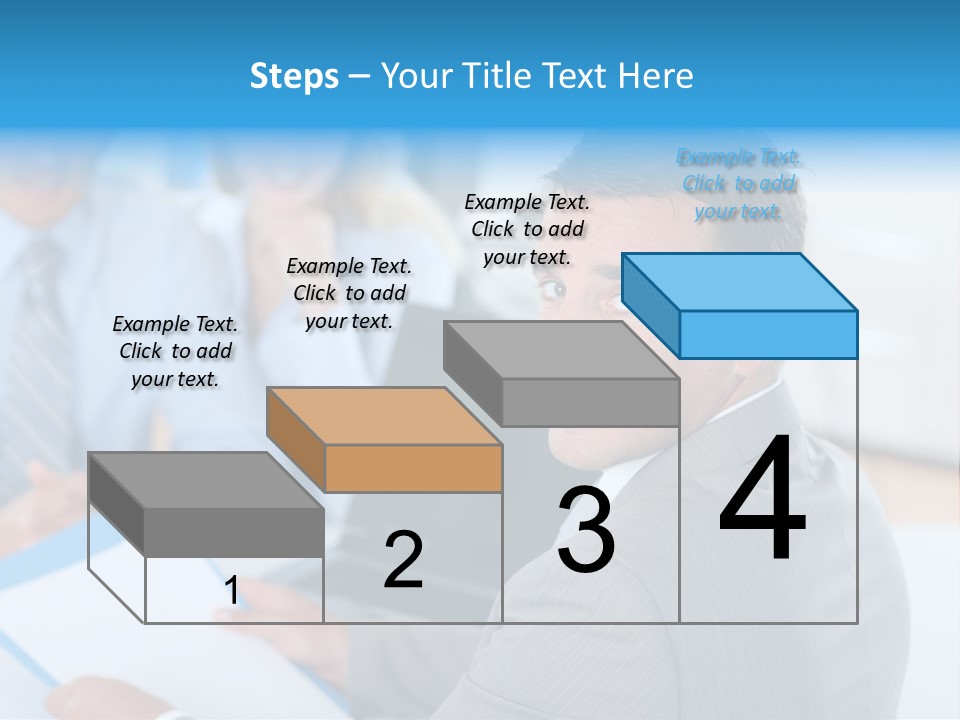 Steps – Your Title Text Here

Example Text. Click to add your text.

Example Text. Click to add your text.

Example Text. Click to add your text.

Example Text. Click to add your text.

1

2

3

4